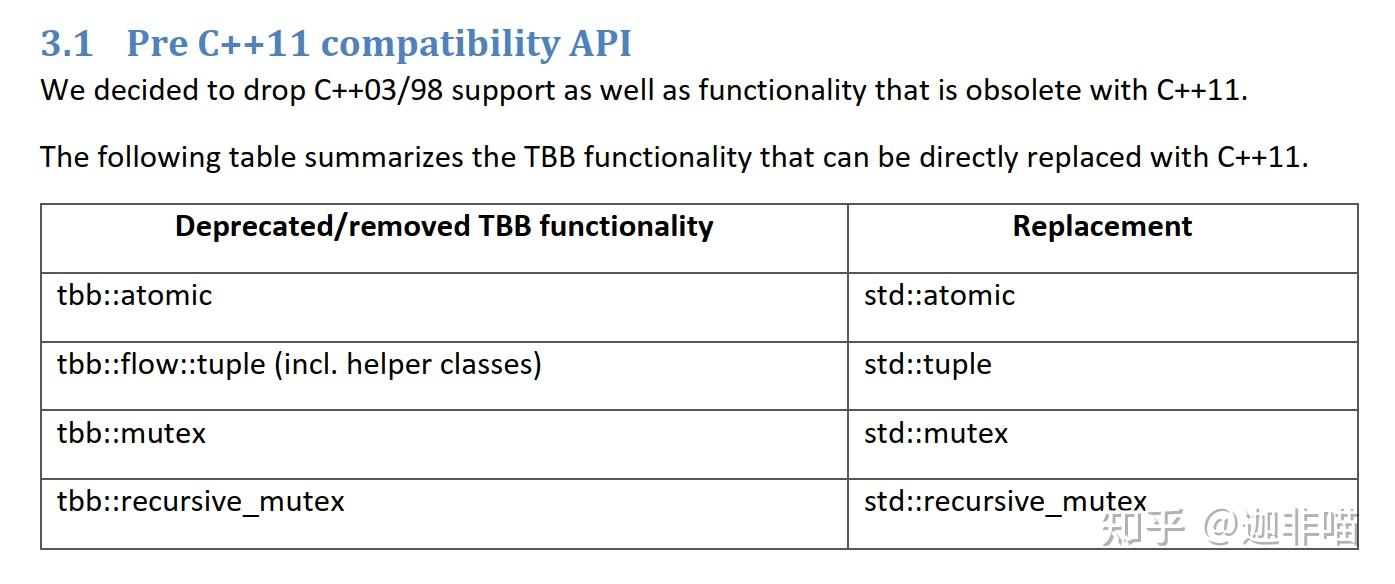 3.1 Pre C++11 compatibility API

We decided to drop C++03/98 support as well as functionality that is obsolete with C++11.

The following table summarizes the TBB functionality that can be directly replaced with C++11.

| Deprecated/removed TBB functionality | Replacement |
|---|---|
| tbb::atomic | std::atomic |
| tbb::flow::tuple (incl. helper classes) | std::tuple |
| tbb::mutex | std::mutex |
| tbb::recursive_mutex | std::recursive_mutex |

知乎 @迦非喵